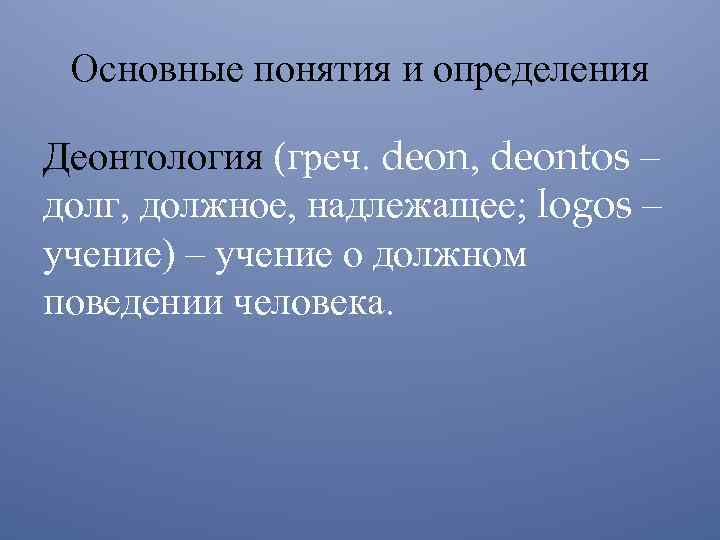 Основные понятия и определения

Деонтология (греч. deon, deontos – долг, должное, надлежащее; logos – учение) – учение о должном поведении человека.